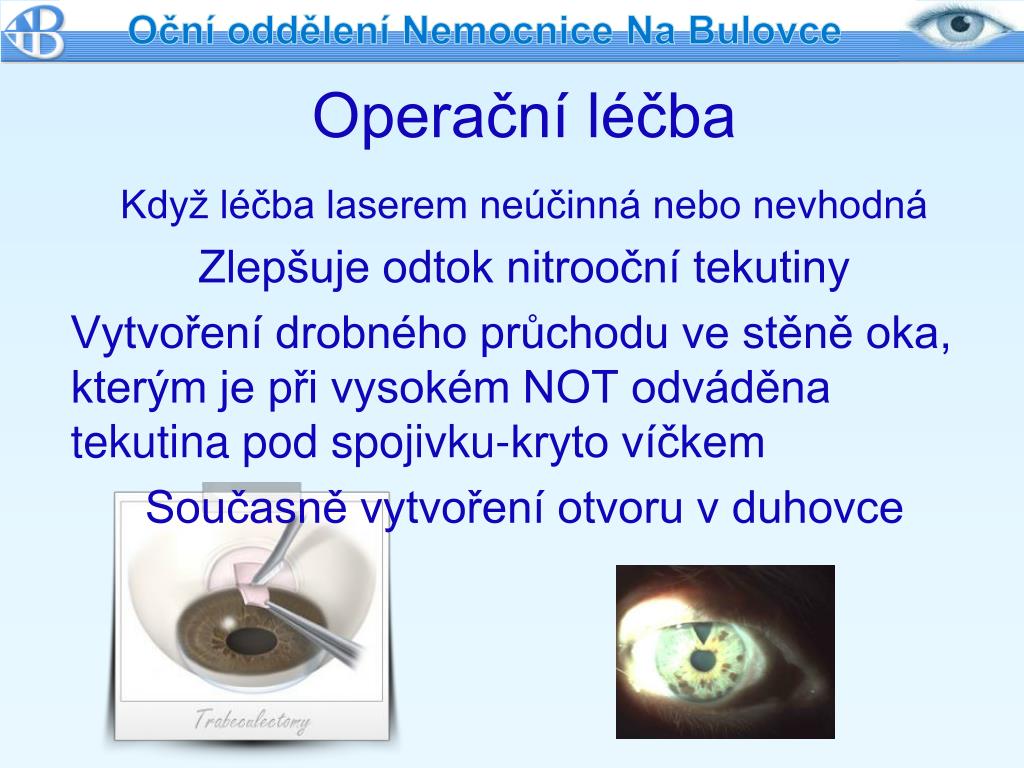 Oční oddělení Nemocnice Na Bulovce

Operační léčba

Když léčba laserem neúčinná nebo nevhodná

Zlepšuje odtok nitrooční tekutiny

Vytvoření drobného průchodu ve stěně oka, kterým je při vysokém NOT odváděna tekutina pod spojivku-kryto víčkem

Současně vytvoření otvoru v duhovce

Trabeculectomy